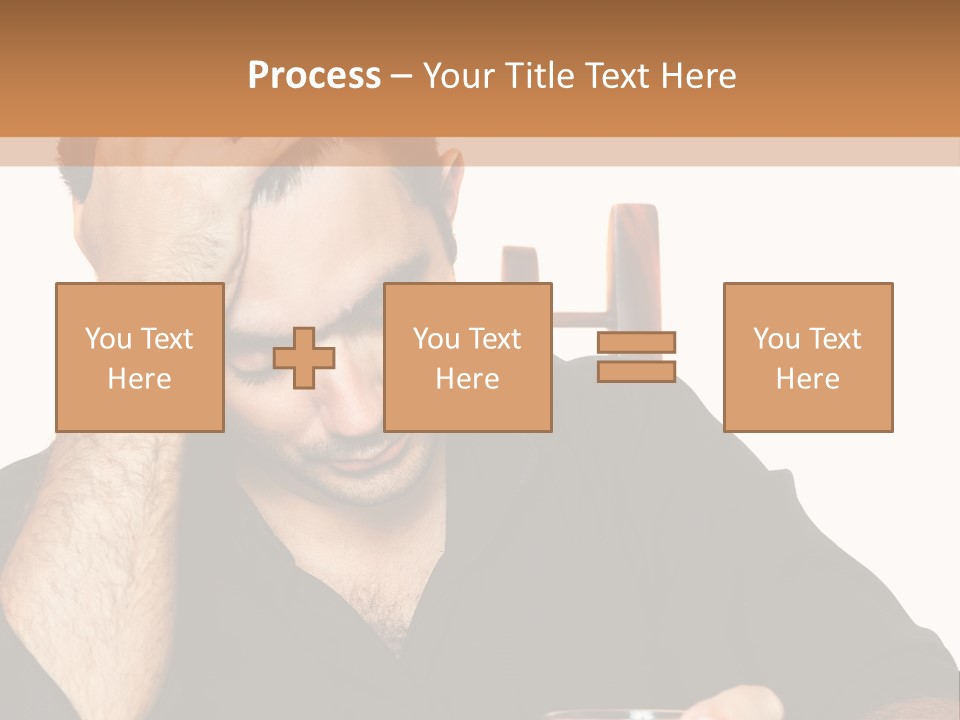 Process – Your Title Text Here

You Text Here

You Text Here

You Text Here